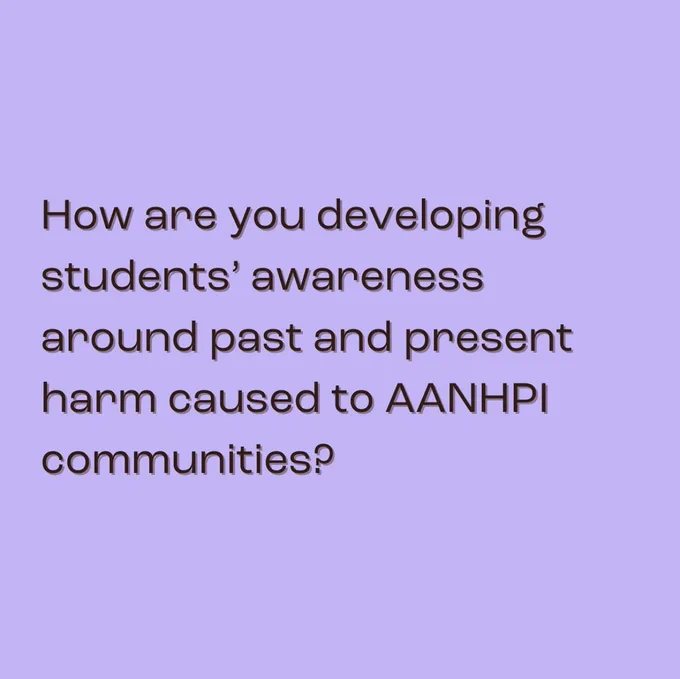 How are you developing students' awareness around past and present harm caused to AANHPI communities?